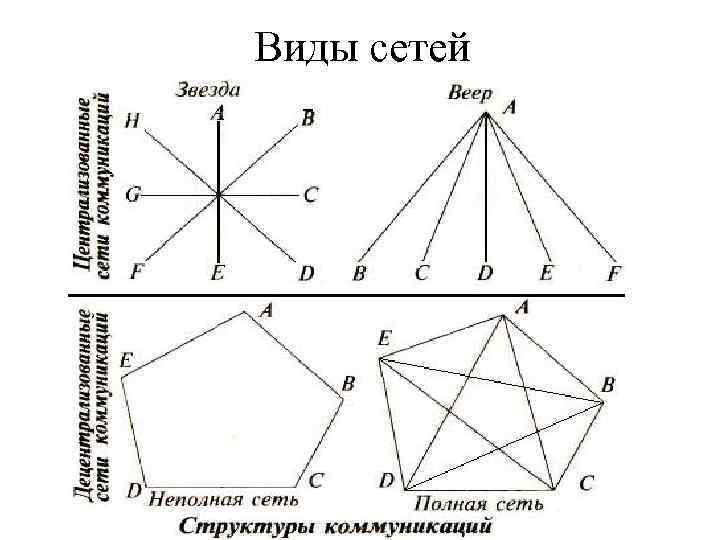 Виды сетей

Централизованные сети коммуникаций

Звезда

H A B
G C
F E D

Веер

A
B C D E F

Децентрализованные сети коммуникаций

A
E
B
D C
Неполная сеть

A
E
B
D C
Полная сеть

Структуры коммуникаций